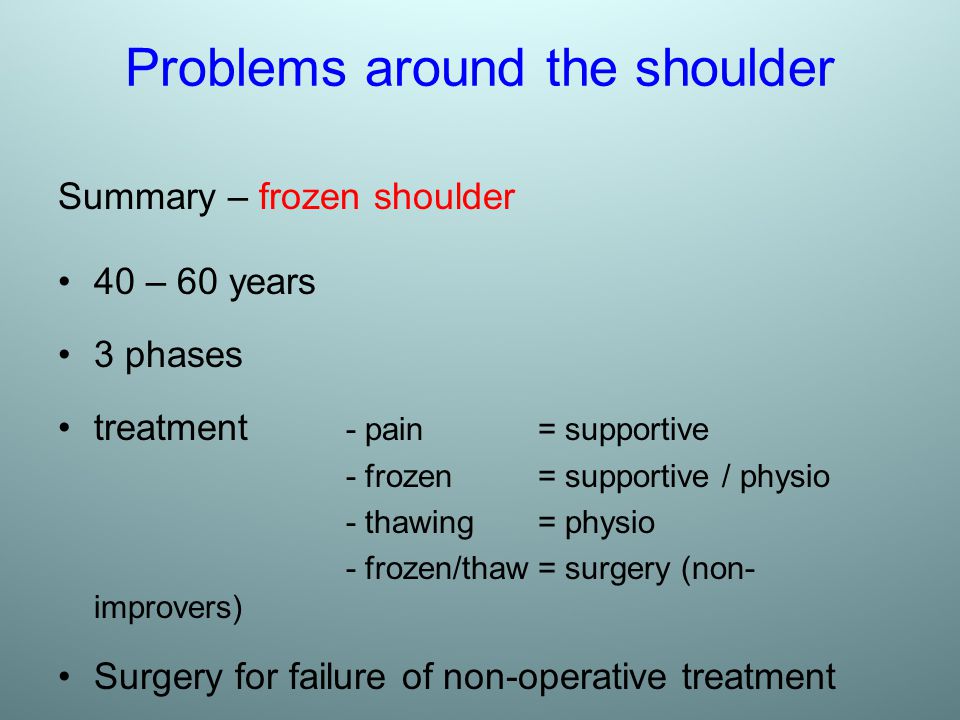 Problems around the shoulder

Summary – frozen shoulder

• 40 – 60 years

• 3 phases

• treatment - pain = supportive
- frozen = supportive / physio
- thawing = physio
- frozen/thaw = surgery (non-improvers)

• Surgery for failure of non-operative treatment